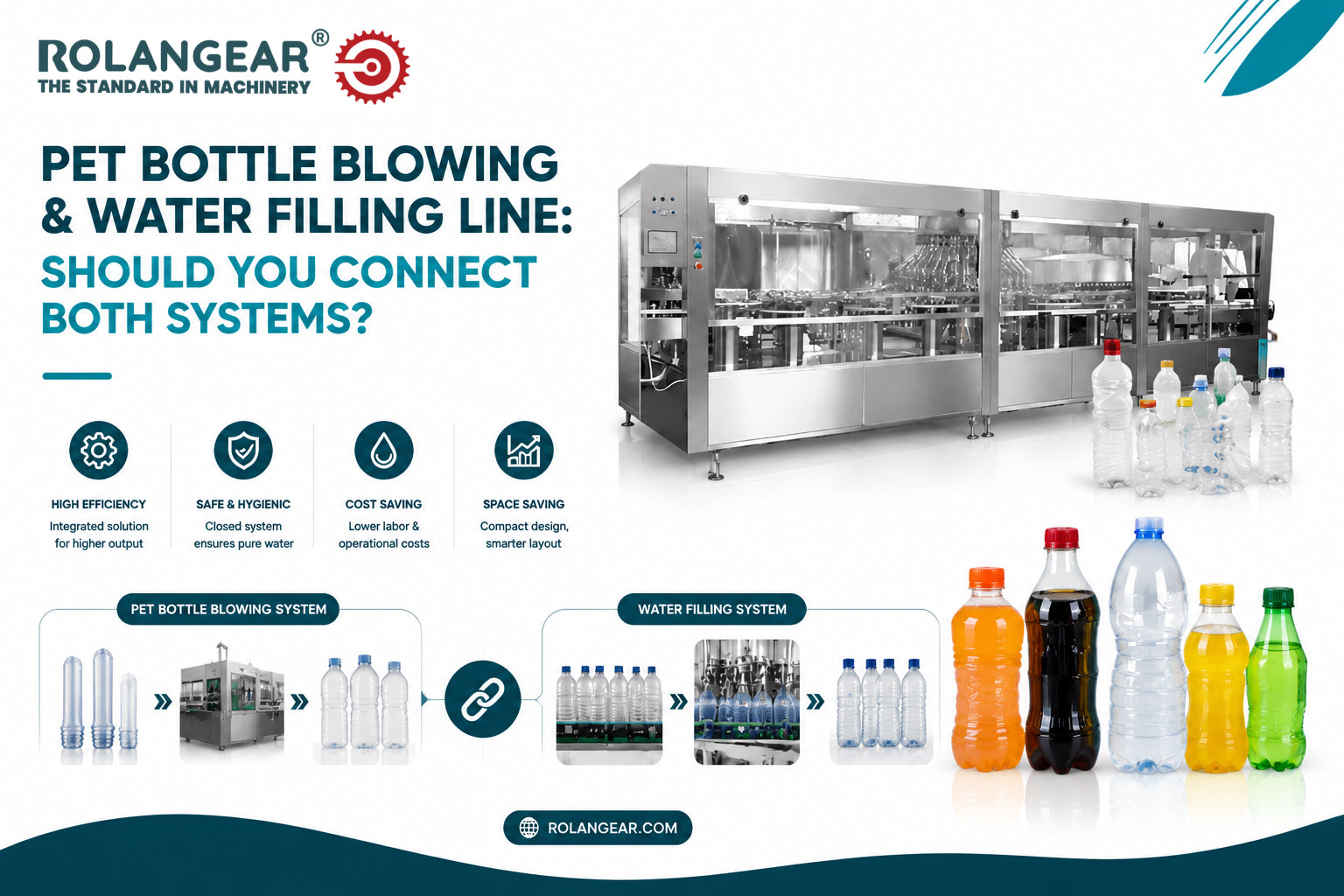 ROLANGEAR®
THE STANDARD IN MACHINERY

PET BOTTLE BLOWING & WATER FILLING LINE: SHOULD YOU CONNECT BOTH SYSTEMS?

HIGH EFFICIENCY
Integrated solution for higher output

SAFE & HYGIENIC
Closed system ensures pure water

COST SAVING
Lower labor & operational costs

SPACE SAVING
Compact design, smarter layout

PET BOTTLE BLOWING SYSTEM

WATER FILLING SYSTEM

ROLANGEAR.COM